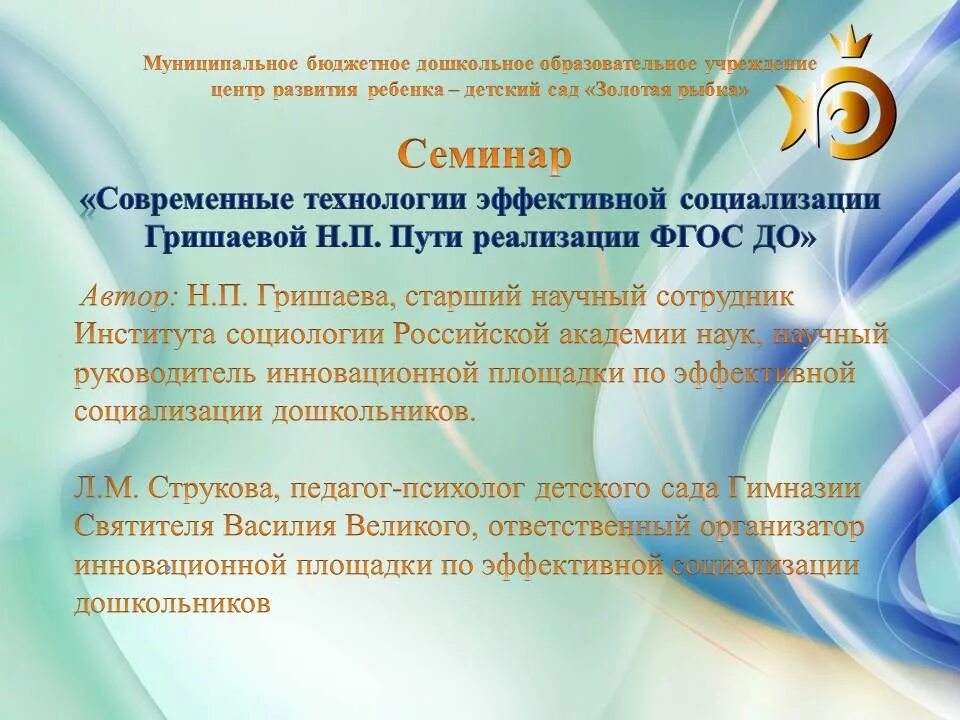 Муниципальное бюджетное дошкольное образовательное учреждение центр развития ребенка – детский сад «Золотая рыбка»

Семинар

«Современные технологии эффективной социализации Гришаевой Н.П. Пути реализации ФГОС ДО»

Автор: Н.П. Гришаева, старший научный сотрудник Института социологии Российской академии наук, научный руководитель инновационной площадки по эффективной социализации дошкольников.

Л.М. Струкова, педагог-психолог детского сада Гимназии Святителя Василия Великого, ответственный организатор инновационной площадки по эффективной социализации дошкольников